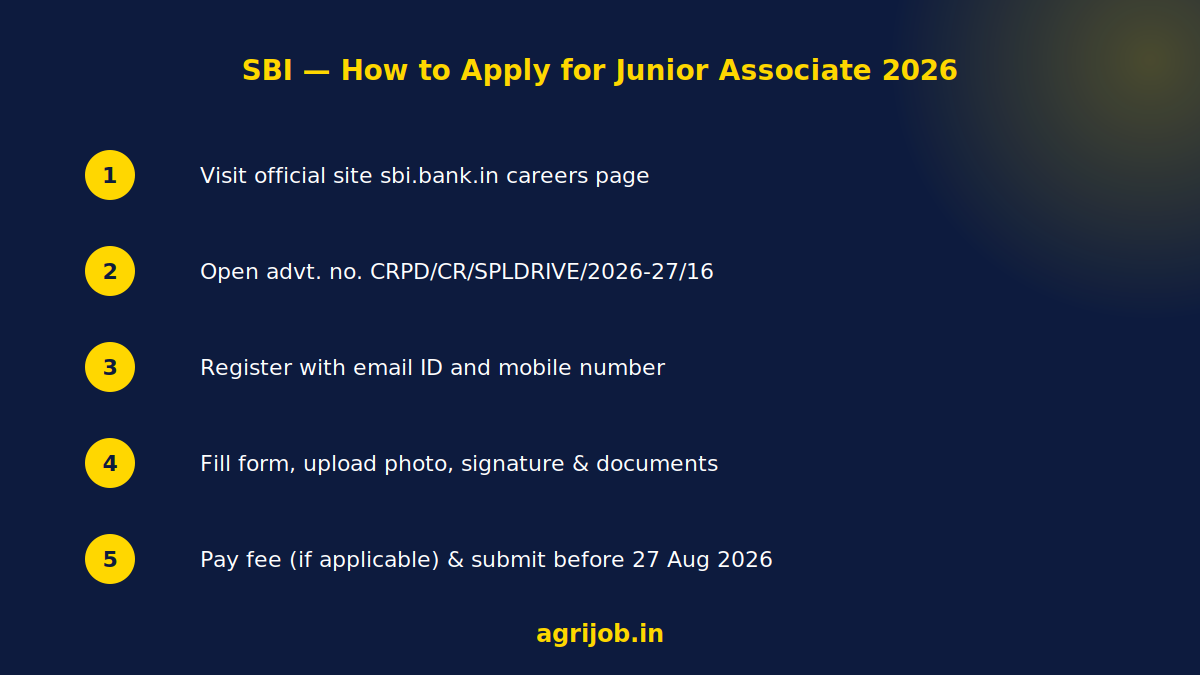 SBI — How to Apply for Junior Associate 2026

1 Visit official site sbi.bank.in careers page

2 Open advt. no. CRPD/CR/SPLDRIVE/2026-27/16

3 Register with email ID and mobile number

4 Fill form, upload photo, signature & documents

5 Pay fee (if applicable) & submit before 27 Aug 2026

agrijob.in